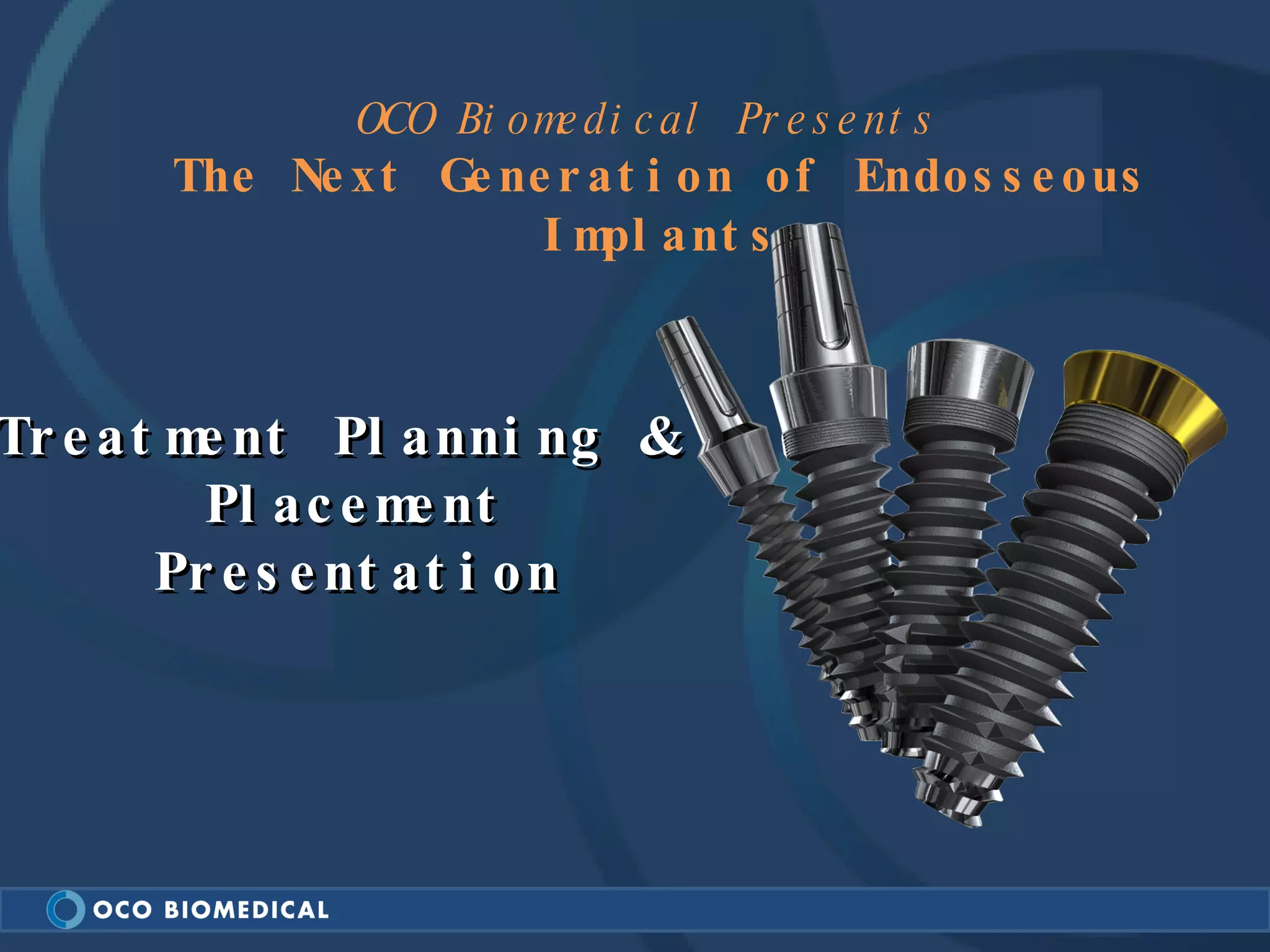 OCO Biomedical Presents
The Next Generation of Endosseous Implants

Treatment Planning & Placement Presentation

OCO BIOMEDICAL